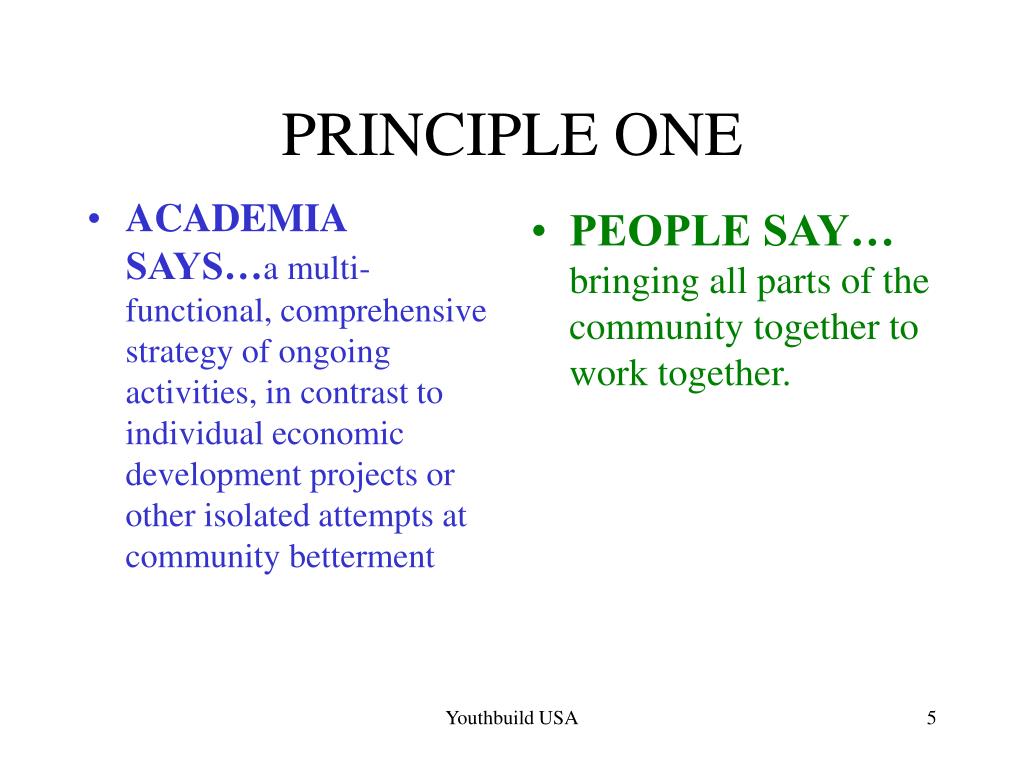 PRINCIPLE ONE

• ACADEMIA SAYS…a multi-functional, comprehensive strategy of ongoing activities, in contrast to individual economic development projects or other isolated attempts at community betterment

• PEOPLE SAY… bringing all parts of the community together to work together.

Youthbuild USA

5